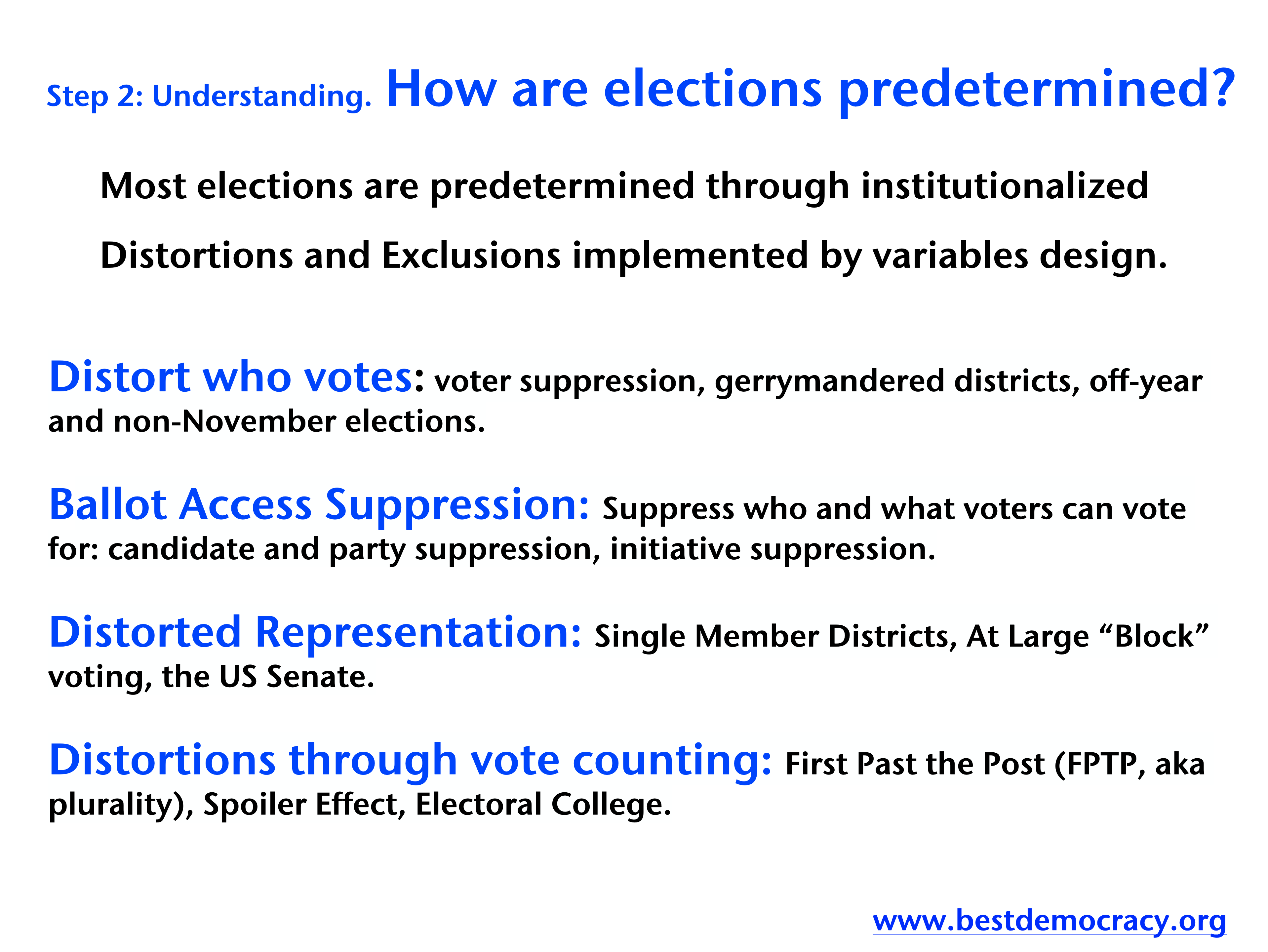 Step 2: Understanding. How are elections predetermined?

Most elections are predetermined through institutionalized Distortions and Exclusions implemented by variables design.

Distort who votes: voter suppression, gerrymandered districts, off-year and non-November elections.

Ballot Access Suppression: Suppress who and what voters can vote for: candidate and party suppression, initiative suppression.

Distorted Representation: Single Member Districts, At Large “Block” voting, the US Senate.

Distortions through vote counting: First Past the Post (FPTP, aka plurality), Spoiler Effect, Electoral College.

www.bestdemocracy.org